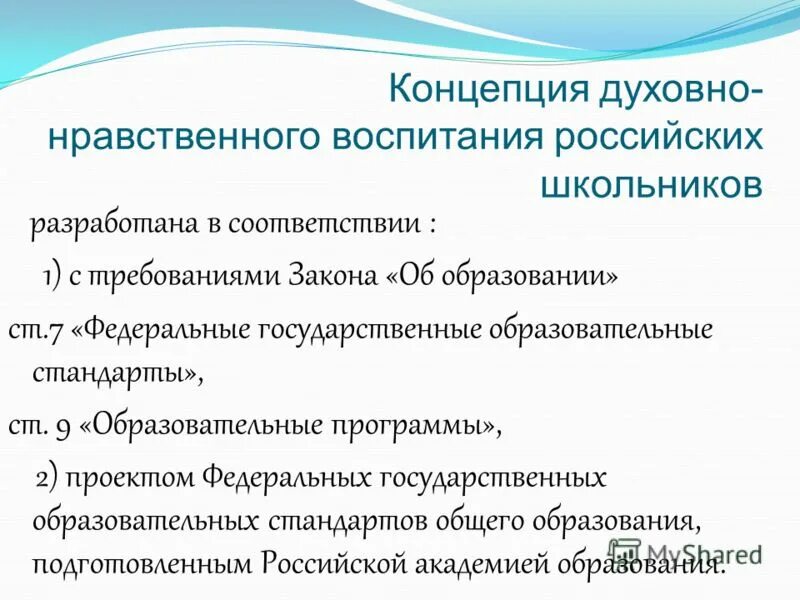 Концепция духовно-нравственного воспитания российских школьников

разработана в соответствии :

1) с требованиями Закона «Об образовании»

ст.7 «Федеральные государственные образовательные стандарты»,

ст. 9 «Образовательные программы»,

2) проектом Федеральных государственных образовательных стандартов общего образования, подготовленным Российской академией образования.

MyShared